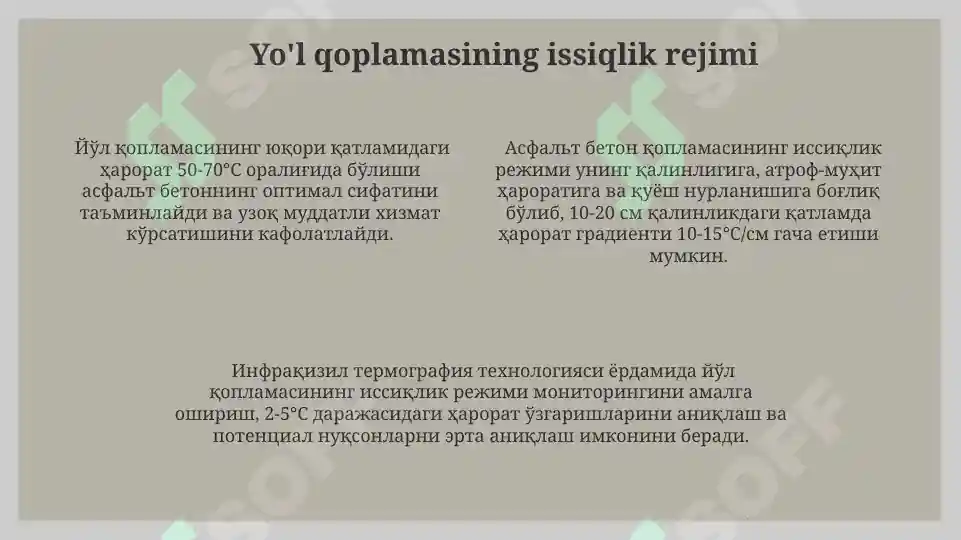 Yo'l qoplamasining issiqlik rejimi

Йўл қопламасининг юқори қатламидаги ҳарорат 50-70°C оралиғида бўлиши асфальт бетоннинг оптимал сифатини таъминлайди ва узоқ муддатли хизмат кўрсатишини кафолатлайди.

Асфальт бетон қопламасининг иссиқлик режими унинг қалинлигига, атроф-муҳит ҳароратига ва қуёш нурланишига боғлиқ бўлиб, 10-20 см қалинликдаги қатламда ҳарорат градиенти 10-15°C/см гача етиши мумкин.

Инфрақизил термография технологияси ёрдамида йўл қопламасининг иссиқлик режими мониторингини амалга ошириш, 2-5°C даражасидаги ҳарорат ўзгаришларини аниқлаш ва потенциал нуқсонларни эрта аниқлаш имконини беради.

SOFF